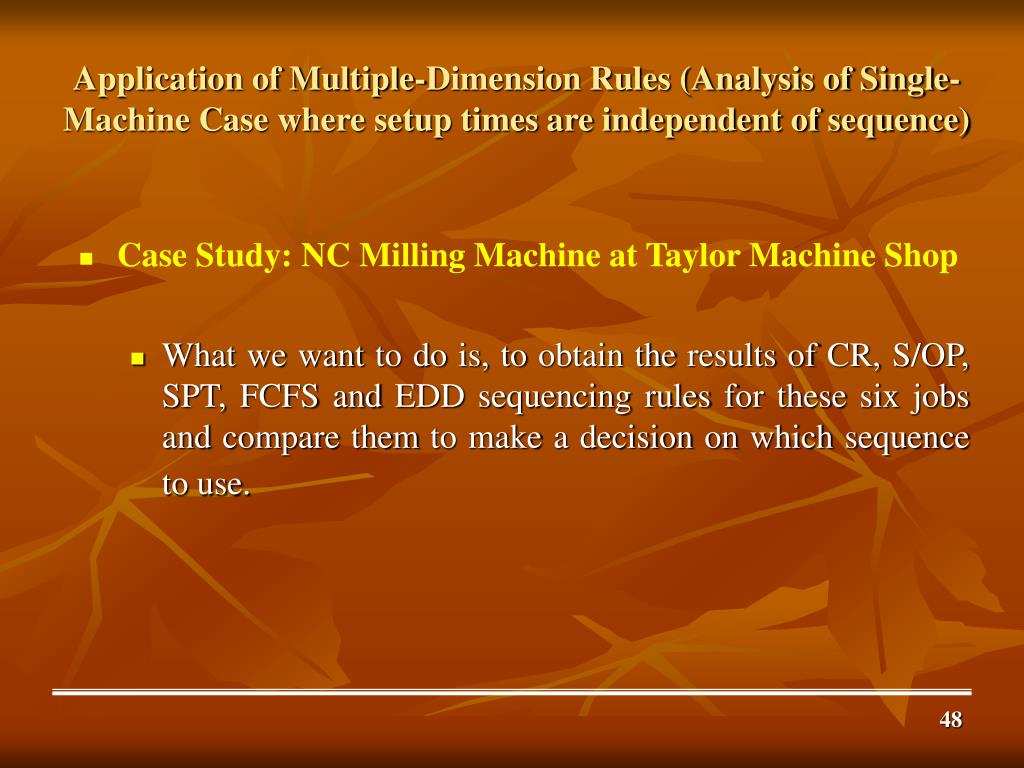 Application of Multiple-Dimension Rules (Analysis of Single-Machine Case where setup times are independent of sequence)

Case Study: NC Milling Machine at Taylor Machine Shop

What we want to do is, to obtain the results of CR, S/OP, SPT, FCFS and EDD sequencing rules for these six jobs and compare them to make a decision on which sequence to use.

48